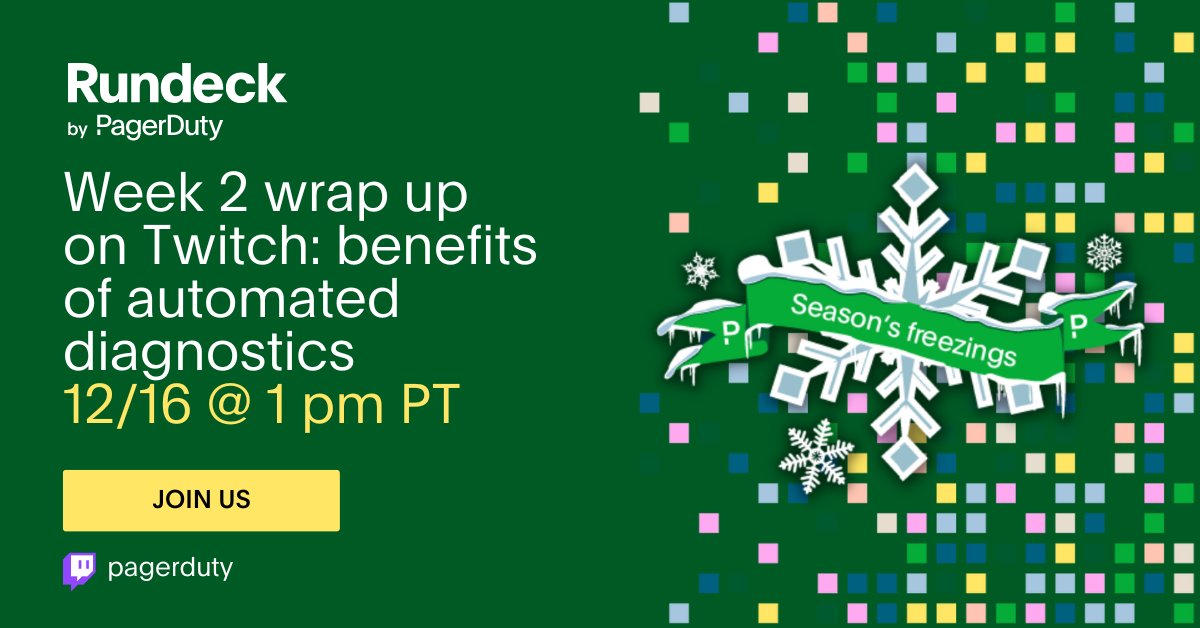 Rundeck
by PagerDuty

Week 2 wrap up on Twitch: benefits of automated diagnostics
12/16 @ 1 pm PT

JOIN US

pagerduty

P
Season's freezings
P